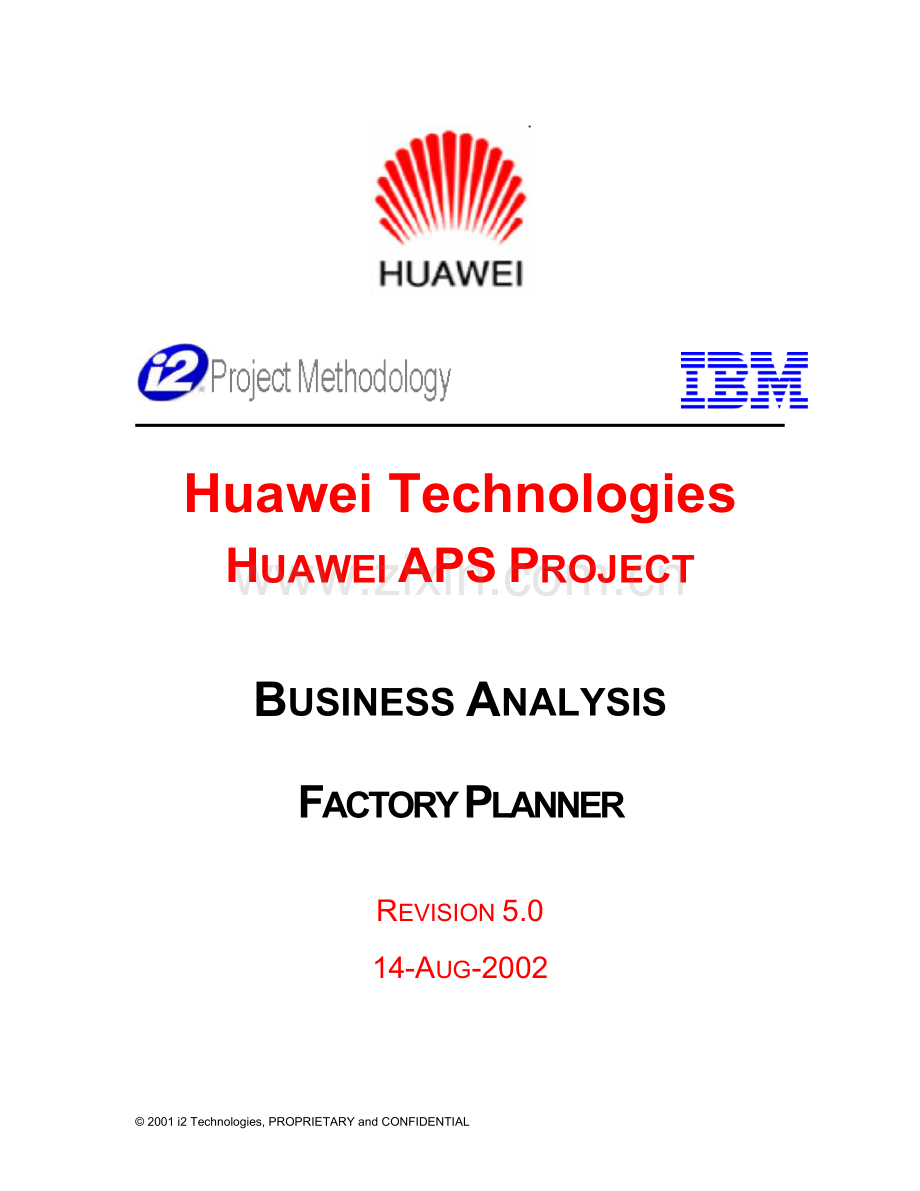 HUAWEI

i2 Project Methodology

IBM

Huawei Technologies

HUAWEI APS PROJECT

www.zixin.com.cn

BUSINESS ANALYSIS

FACTORY PLANNER

REVISION 5.0

14-AUG-2002

© 2001 i2 Technologies, PROPRIETARY and CONFIDENTIAL